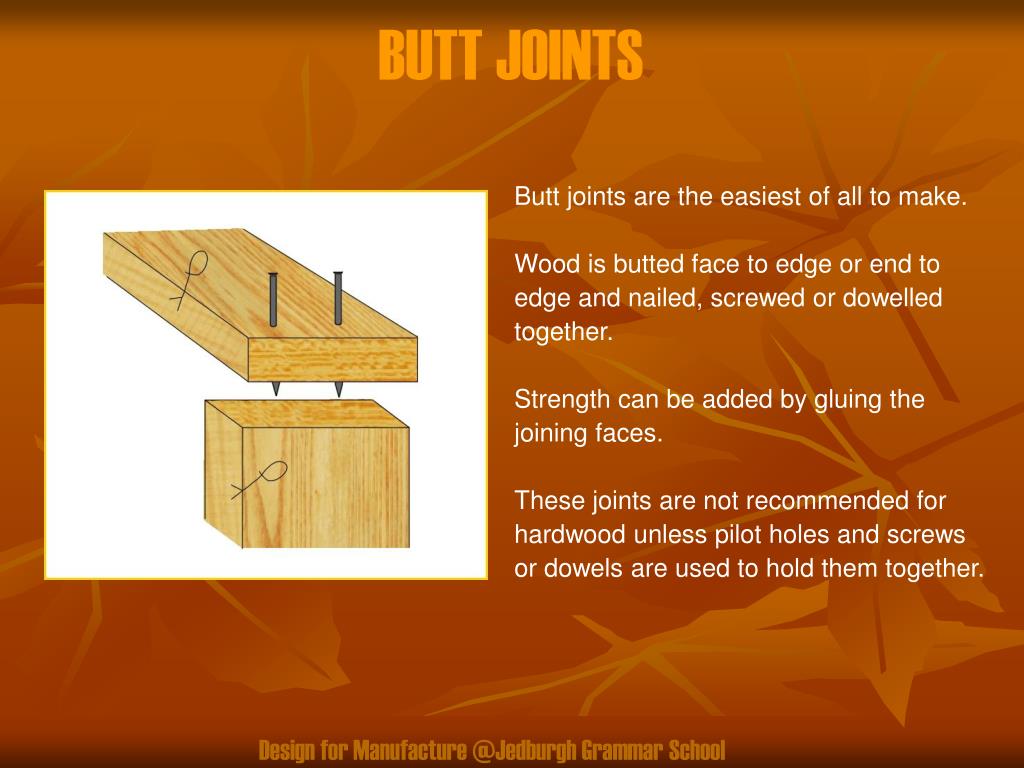 BUTT JOINTS

Butt joints are the easiest of all to make.

Wood is butted face to edge or end to edge and nailed, screwed or dowelled together.

Strength can be added by gluing the joining faces.

These joints are not recommended for hardwood unless pilot holes and screws or dowels are used to hold them together.

Design for Manufacture @Jedburgh Grammar School